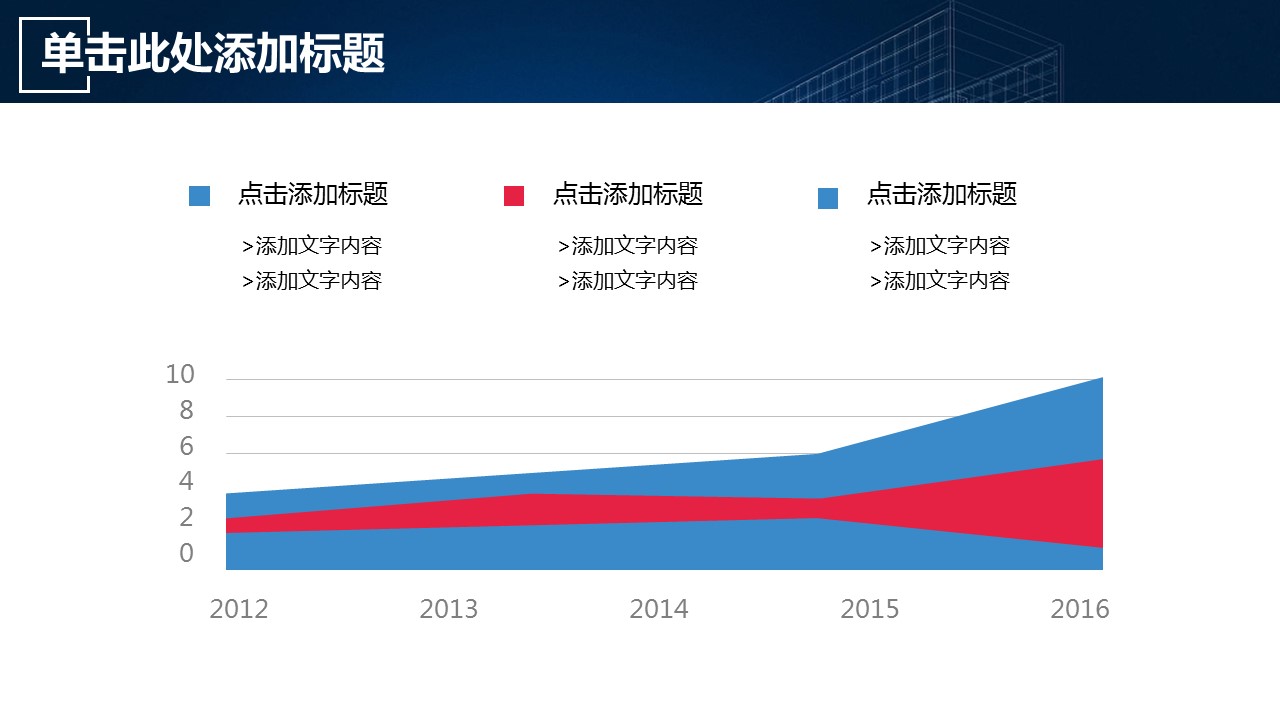 单击此处添加标题

点击添加标题
>添加文字内容
>添加文字内容

点击添加标题
>添加文字内容
>添加文字内容

点击添加标题
>添加文字内容
>添加文字内容

10
8
6
4
2
0

2012 2013 2014 2015 2016